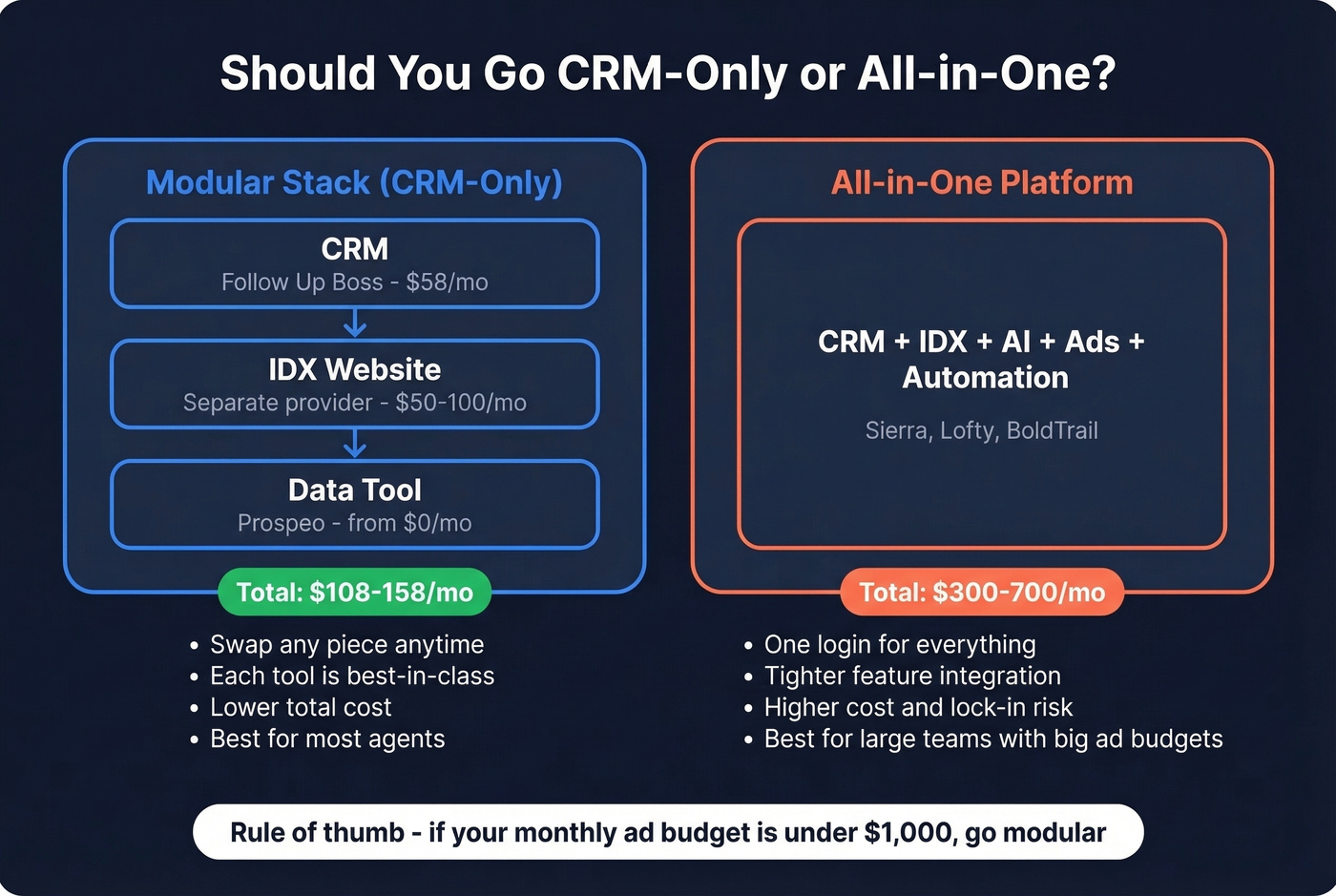 Should You Go CRM-Only or All-in-One?

Modular Stack (CRM-Only)

CRM
Follow Up Boss - \$58/mo

IDX Website
Separate provider - \$50-100/mo

Data Tool
Prospeo - from \$0/mo

Total: \$108-158/mo

• Swap any piece anytime
• Each tool is best-in-class
• Lower total cost
• Best for most agents

All-in-One Platform

CRM + IDX + AI + Ads + Automation

Sierra, Lofty, BoldTrail

Total: \$300-700/mo

• One login for everything
• Tighter feature integration
• Higher cost and lock-in risk
• Best for large teams with big ad budgets

Rule of thumb - if your monthly ad budget is under \$1,000, go modular